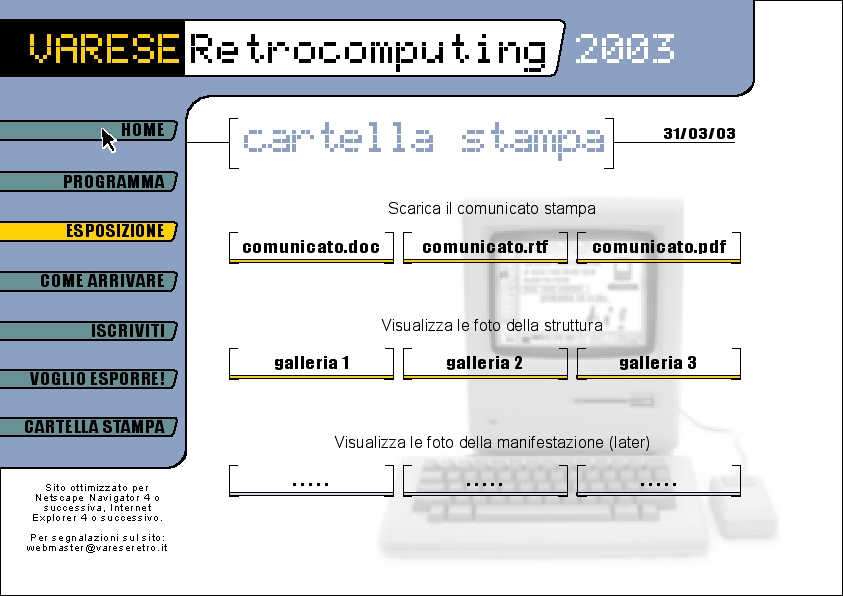 VARESE Retrocomputing 2003

HOME
PROGRAMMA
ESPOSIZIONE
COME ARRIVARE
ISCRIVITI
VOGLIO ESPORRE!
CARTELLA STAMPA

Sito ottimizzato per Netscape Navigator 4 o successiva, Internet Explorer 4 o successivo.

Per segnalazioni sul sito: webmaster@vareseretro.it

cartella stampa

31/03/03

Scarica il comunicato stampa

comunicato.doc
comunicato.rtf
comunicato.pdf

Visualizza le foto della struttura

galleria 1
galleria 2
galleria 3

Visualizza le foto della manifestazione (later)

.....
.....
.....